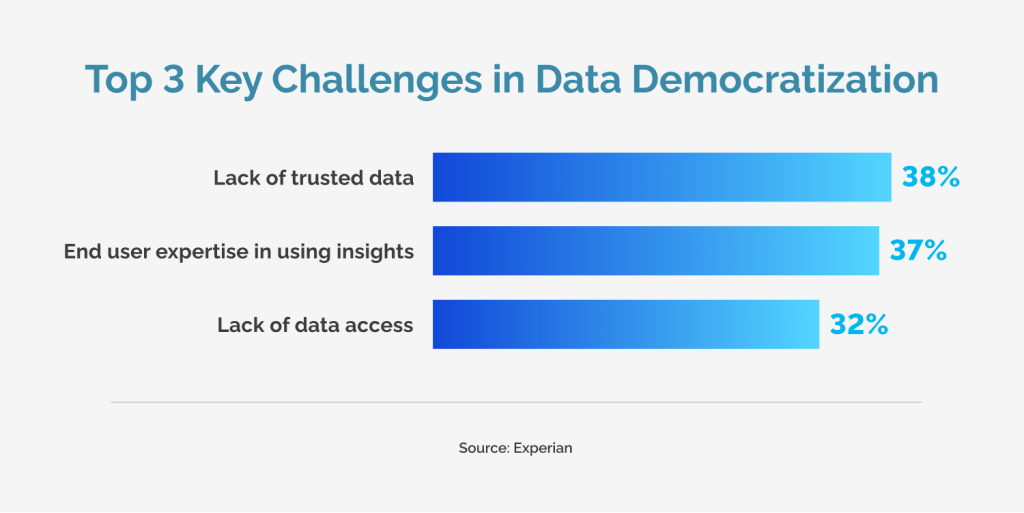 Top 3 Key Challenges in Data Democratization

Lack of trusted data 38%

End user expertise in using insights 37%

Lack of data access 32%

Source: Experian